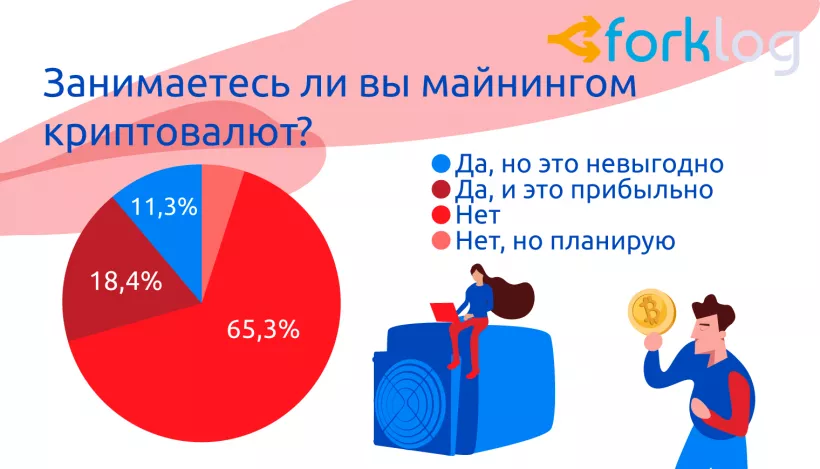 forklog

Занимаетесь ли вы майнингом криптовалют?

Да, но это невыгодно
Да, и это прибыльно
Нет
Нет, но планирую

11,3%
18,4%
65,3%